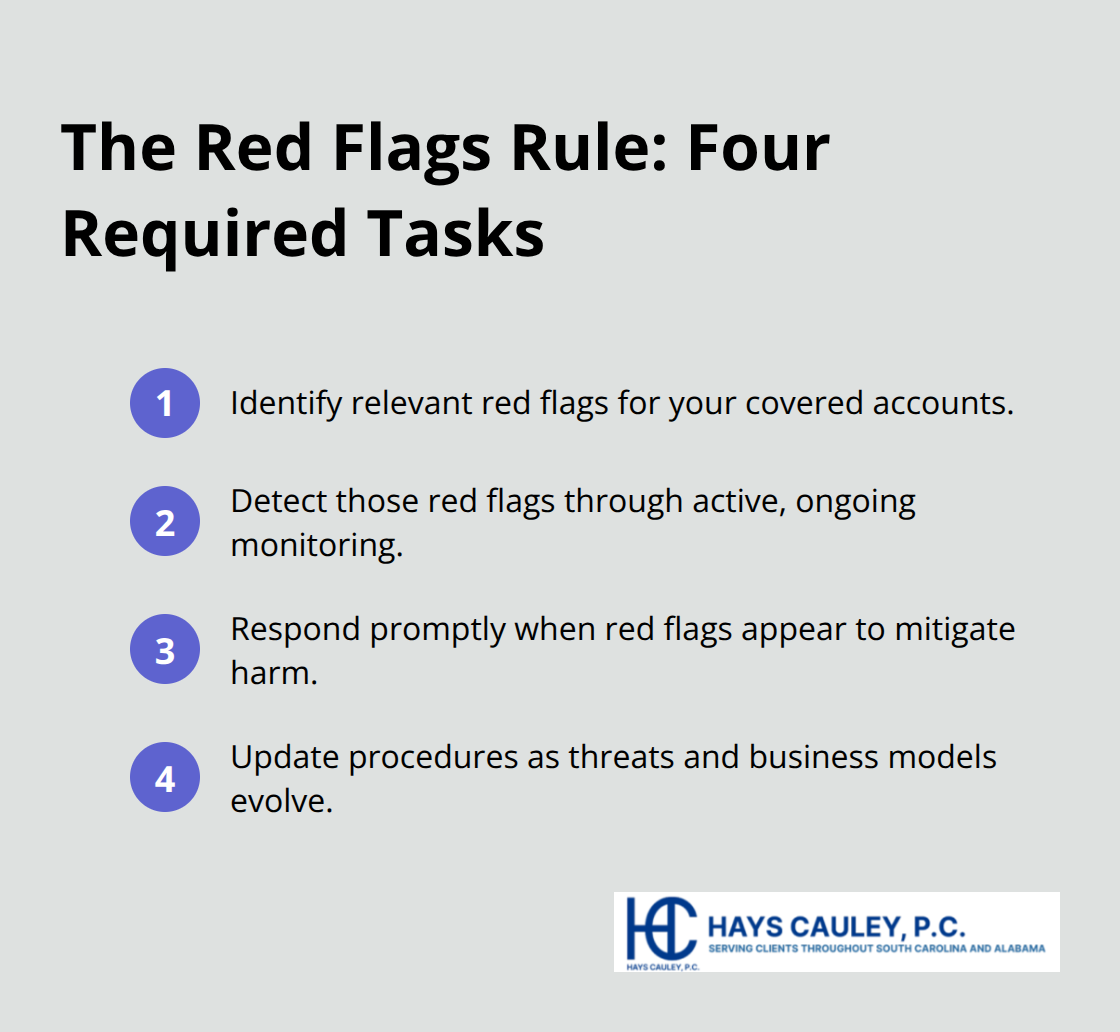 The Red Flags Rule: Four Required Tasks

1 Identify relevant red flags for your covered accounts.

2 Detect those red flags through active, ongoing monitoring.

3 Respond promptly when red flags appear to mitigate harm.

4 Update procedures as threats and business models evolve.

HC HAYS CAULEY, P.C.
SERVING CLIENTS THROUGHOUT SOUTH CAROLINA AND ALABAMA
HAYS CAULEY, P.C.